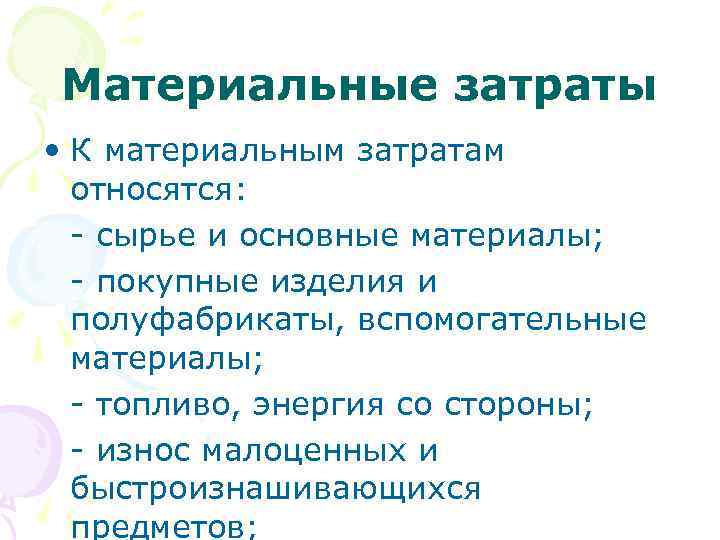 Материальные затраты

• К материальным затратам относятся:

- сырье и основные материалы;

- покупные изделия и полуфабрикаты, вспомогательные материалы;

- топливо, энергия со стороны;

- износ малоценных и быстроизнашивающихся предметов;